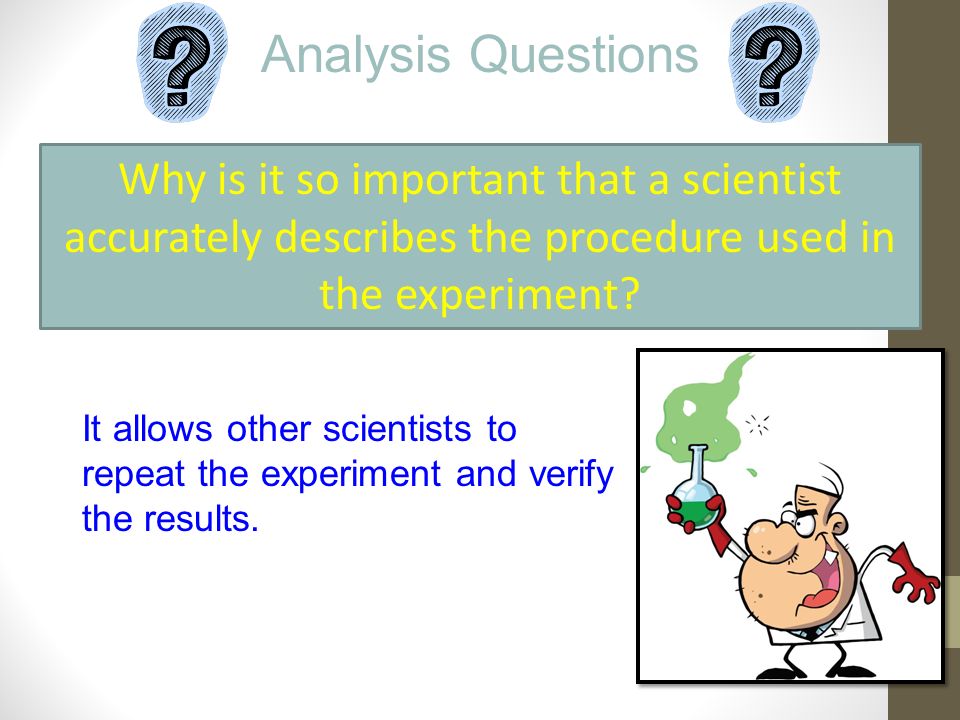 ?
Analysis Questions
?

Why is it so important that a scientist accurately describes the procedure used in the experiment?

It allows other scientists to repeat the experiment and verify the results.